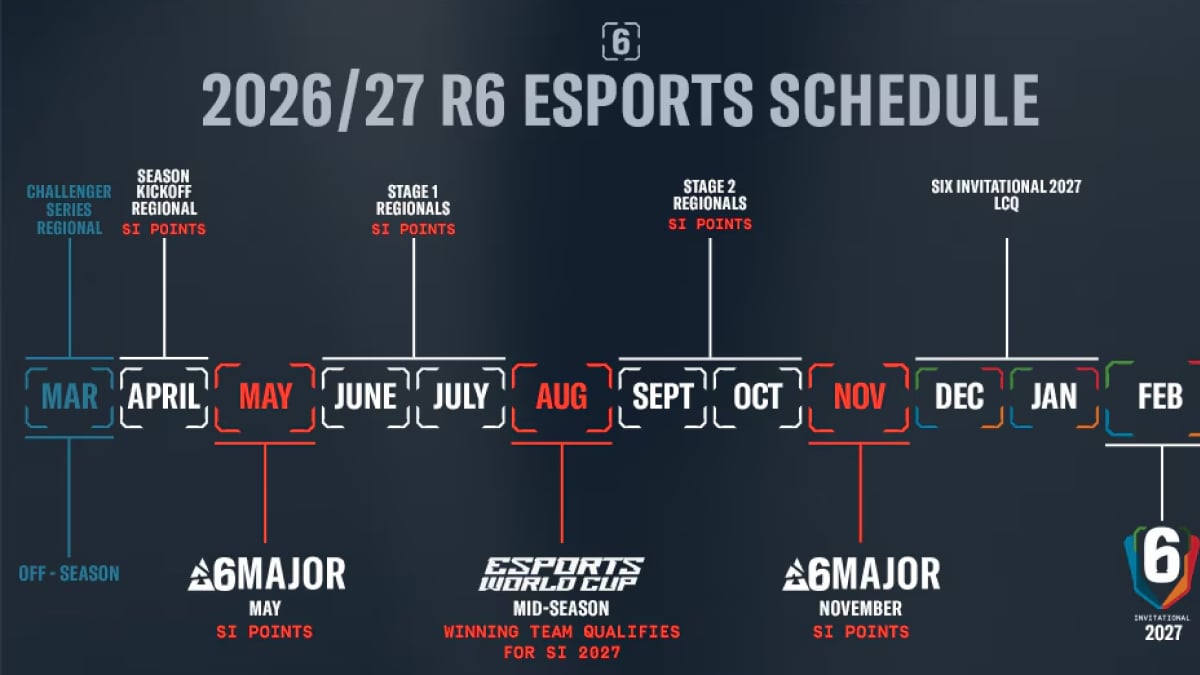 6

2026/27 R6 ESPORTS SCHEDULE

CHALLENGER SERIES REGIONAL

SEASON KICKOFF REGIONAL
SI POINTS

STAGE 1 REGIONALS
SI POINTS

STAGE 2 REGIONALS
SI POINTS

SIX INVITATIONAL 2027 LCQ

MAR APRIL MAY JUNE JULY AUG SEPT OCT NOV DEC JAN FEB

OFF - SEASON

6MAJOR
MAY
SI POINTS

ESPORTS WORLD CUP
MID-SEASON
WINNING TEAM QUALIFIES FOR SI 2027

6MAJOR
NOVEMBER
SI POINTS

6
INVITATIONAL
2027